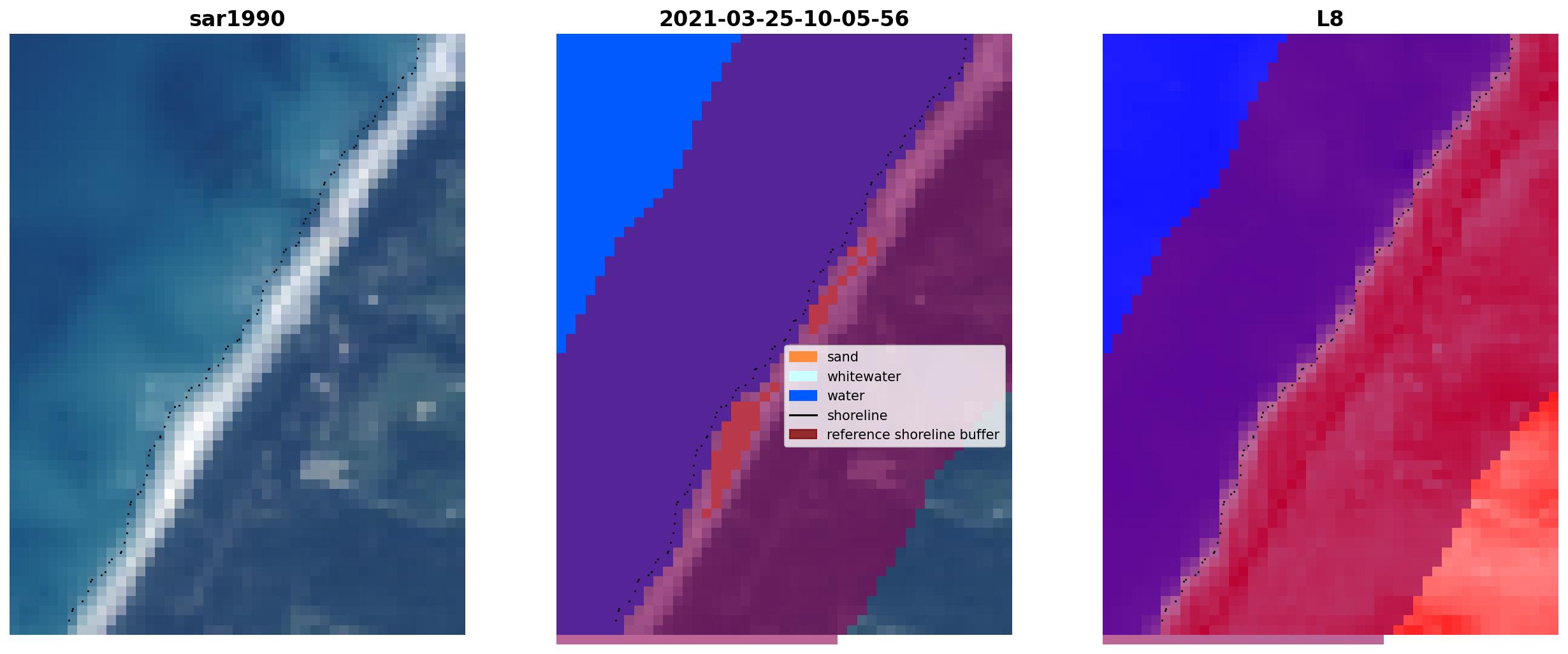 sar1990

2021-03-25-10-05-56

sand
whitewater
water
shoreline
reference shoreline buffer

L8